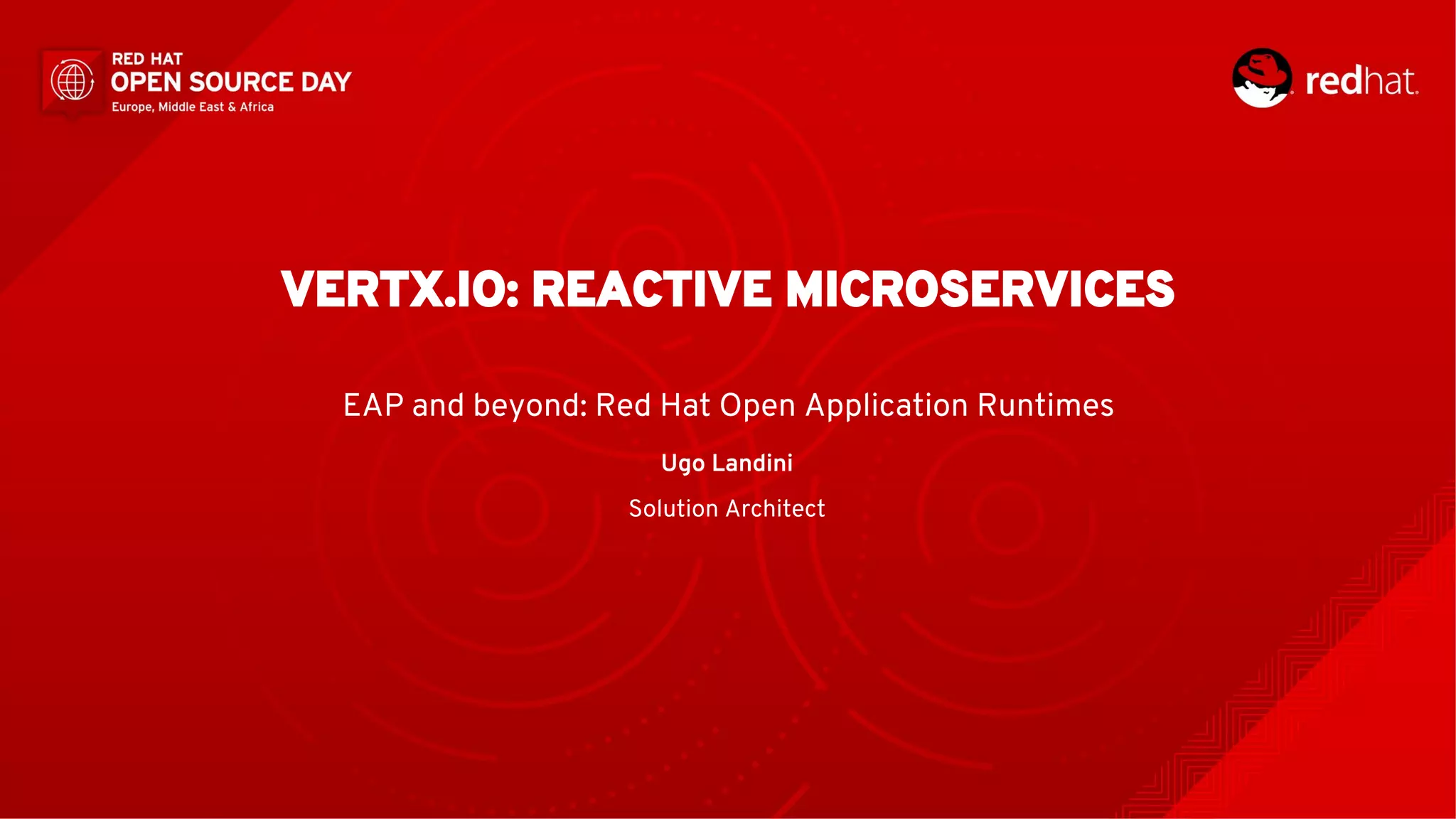 RED HAT
OPEN SOURCE DAY
Europe, Middle East & Africa

redhat.

VERTX.IO: REACTIVE MICROSERVICES

EAP and beyond: Red Hat Open Application Runtimes

Ugo Landini

Solution Architect